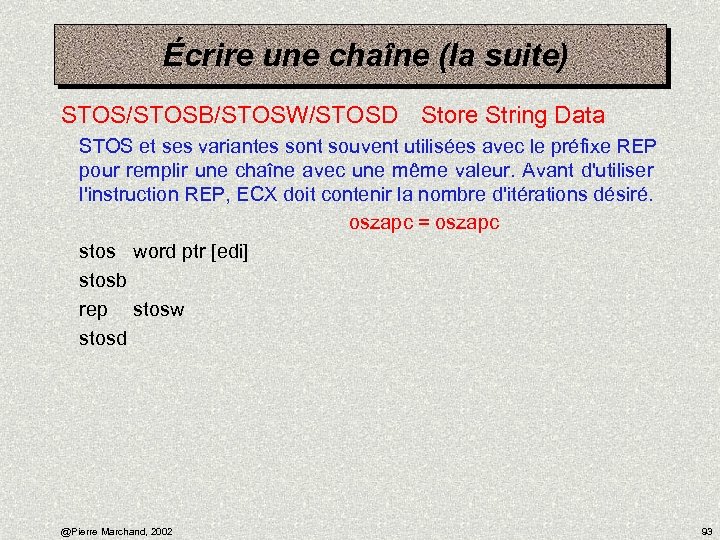 Écrire une chaîne (la suite)

STOS/STOSB/STOSW/STOSD Store String Data

STOS et ses variantes sont souvent utilisées avec le préfixe REP pour remplir une chaîne avec une même valeur. Avant d'utiliser l'instruction REP, ECX doit contenir la nombre d'itérations désiré.

oszapc = oszapc

stos word ptr [edi]
stosb
rep stosw
stosd

@Pierre Marchand, 2002

93